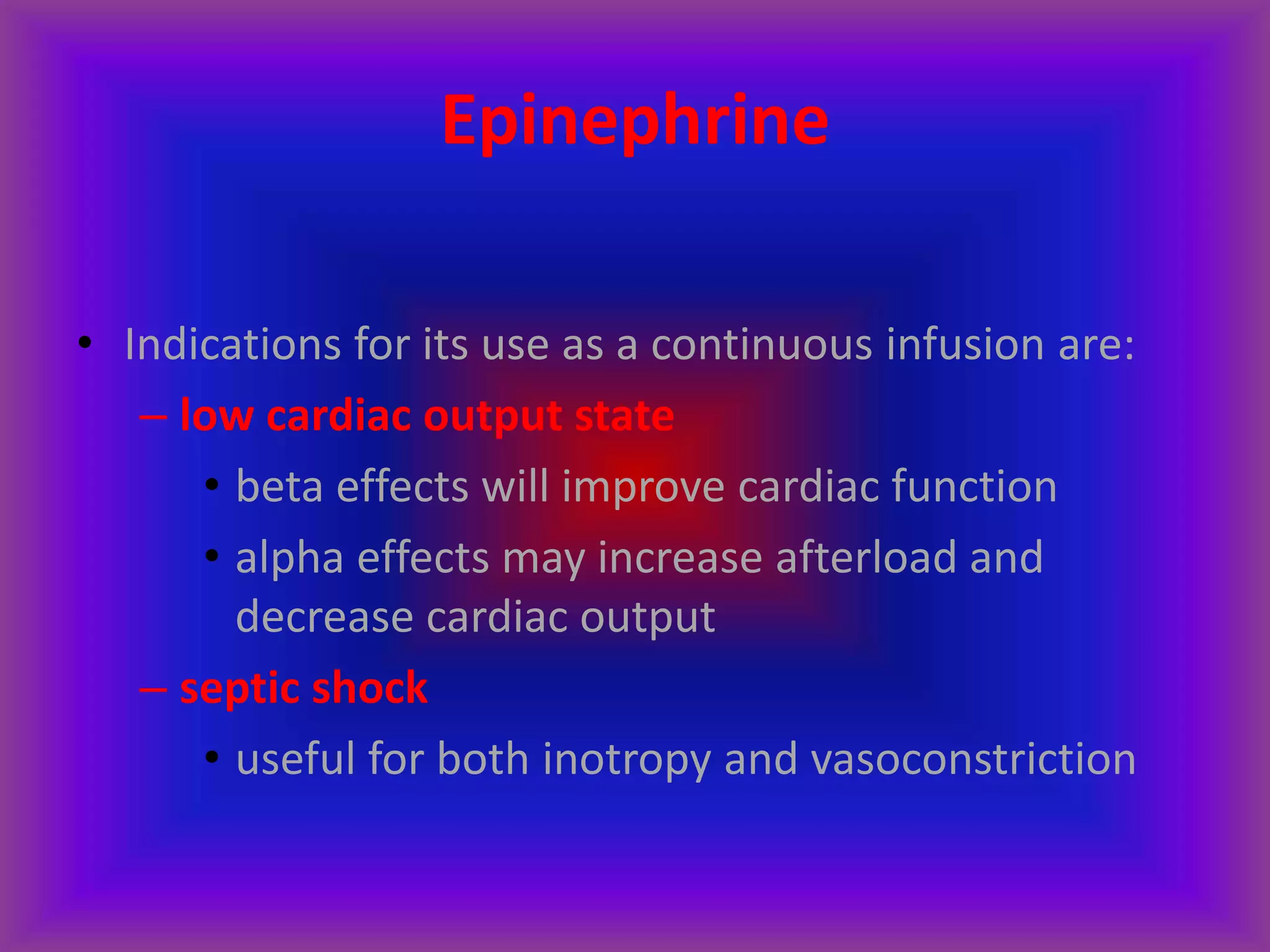 Epinephrine

• Indications for its use as a continuous infusion are:
– low cardiac output state
• beta effects will improve cardiac function
• alpha effects may increase afterload and decrease cardiac output
– septic shock
• useful for both inotropy and vasoconstriction